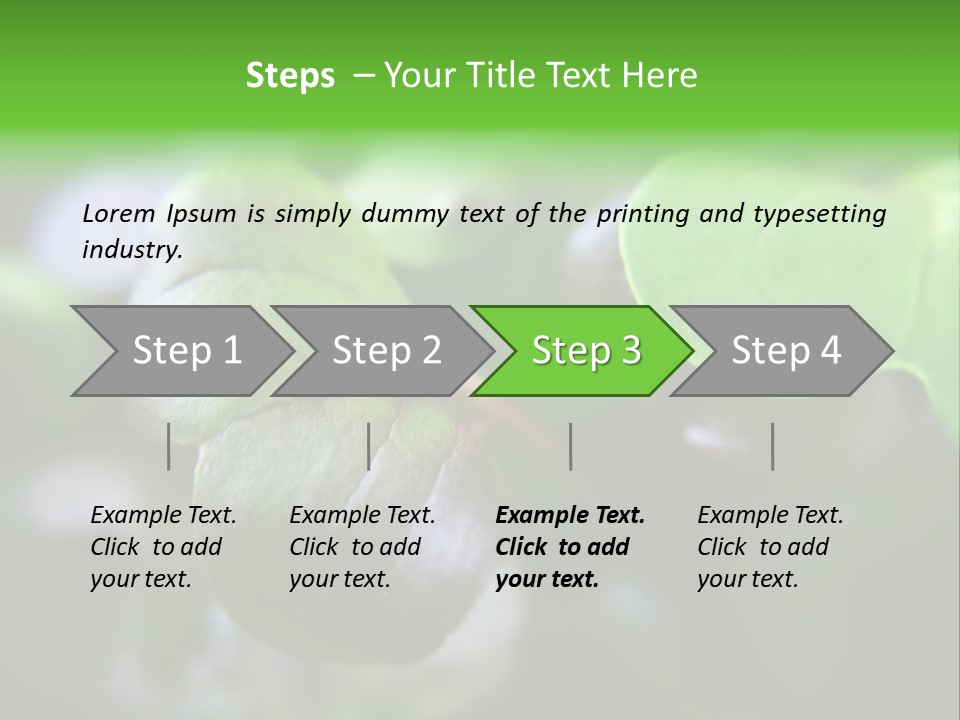 Steps – Your Title Text Here

Lorem Ipsum is simply dummy text of the printing and typesetting industry.

Step 1

Step 2

Step 3

Step 4

Example Text. Click to add your text.

Example Text. Click to add your text.

Example Text. Click to add your text.

Example Text. Click to add your text.